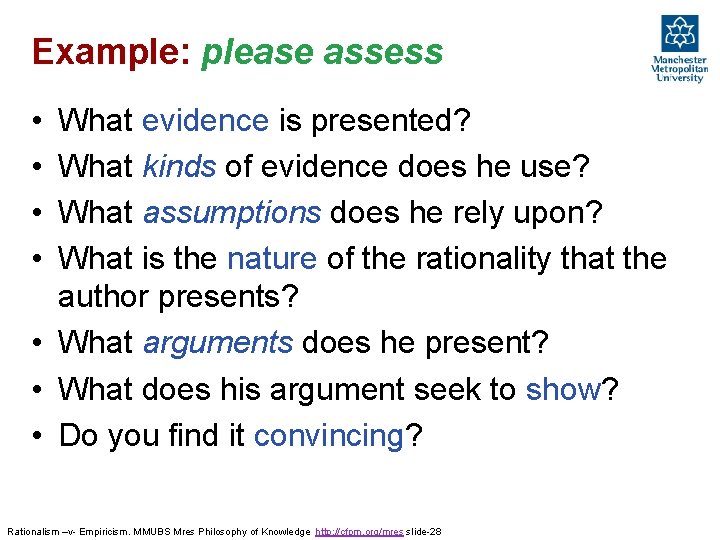 Example: please assess

Manchester
Metropolitan
University

• What evidence is presented?
• What kinds of evidence does he use?
• What assumptions does he rely upon?
• What is the nature of the rationality that the author presents?
• What arguments does he present?
• What does his argument seek to show?
• Do you find it convincing?

Rationalism –v- Empiricism. MMUBS Mres Philosophy of Knowledge http://cfpm.org/mres slide-28